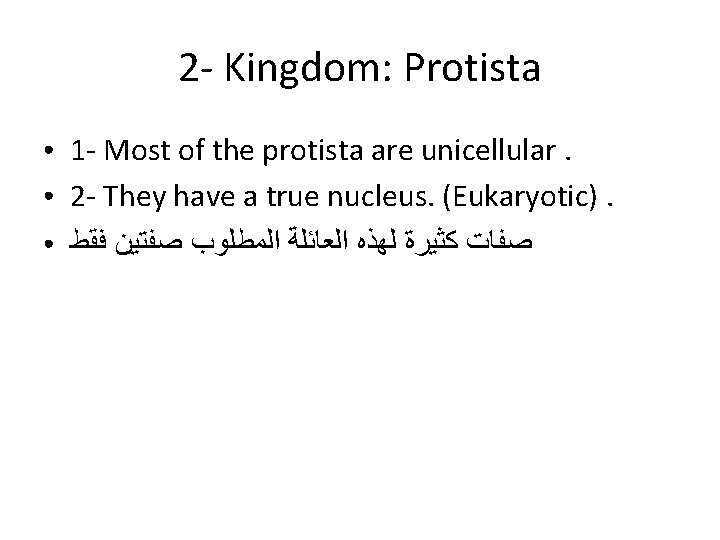 2- Kingdom: Protista

• 1- Most of the protista are unicellular .
• 2- They have a true nucleus. (Eukaryotic) .
• صفات كثيرة لهذه العائلة المطلوب صفتين فقط